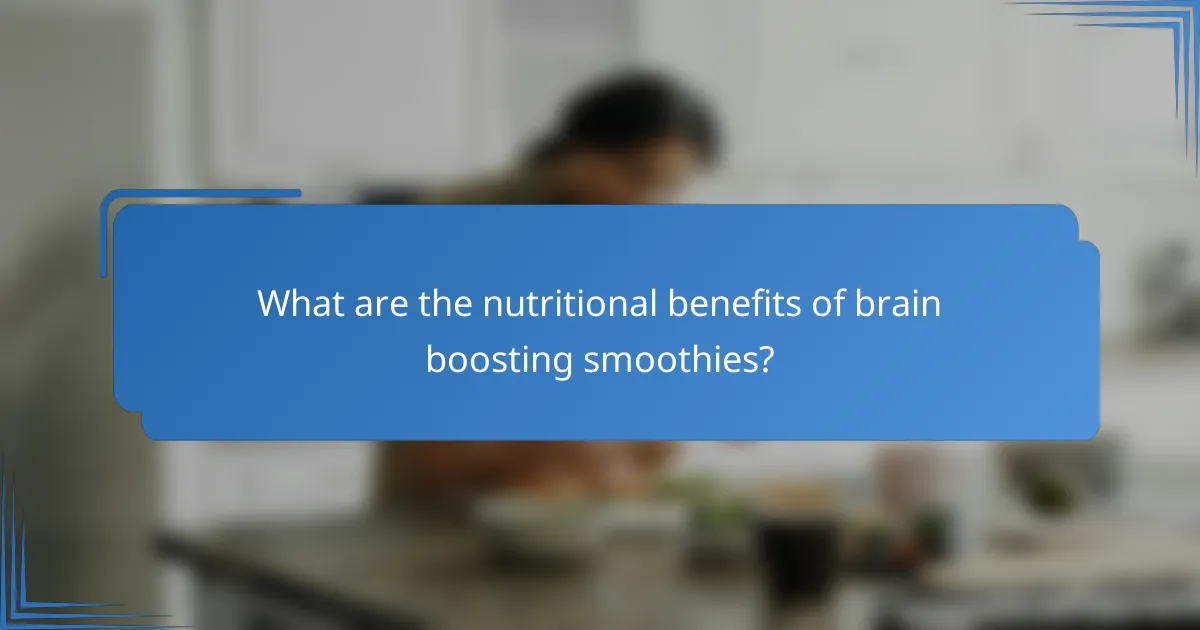 What are the nutritional benefits of brain boosting smoothies?